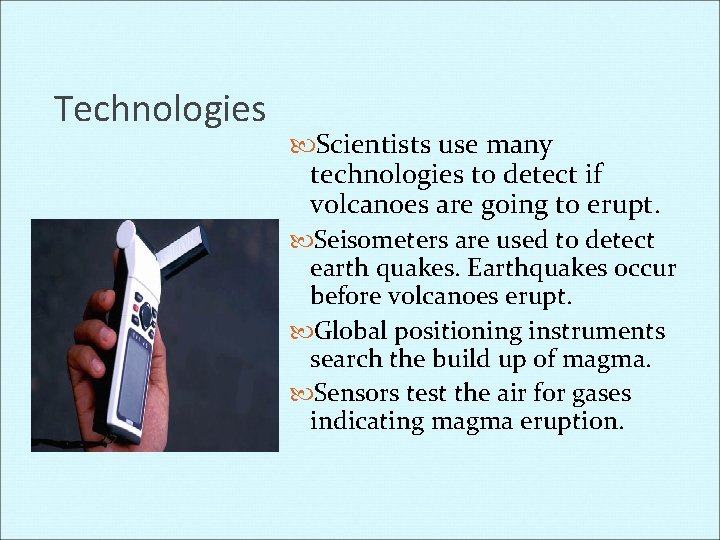 Technologies

Scientists use many technologies to detect if volcanoes are going to erupt.

Seisometers are used to detect earth quakes. Earthquakes occur before volcanoes erupt.

Global positioning instruments search the build up of magma.

Sensors test the air for gases indicating magma eruption.